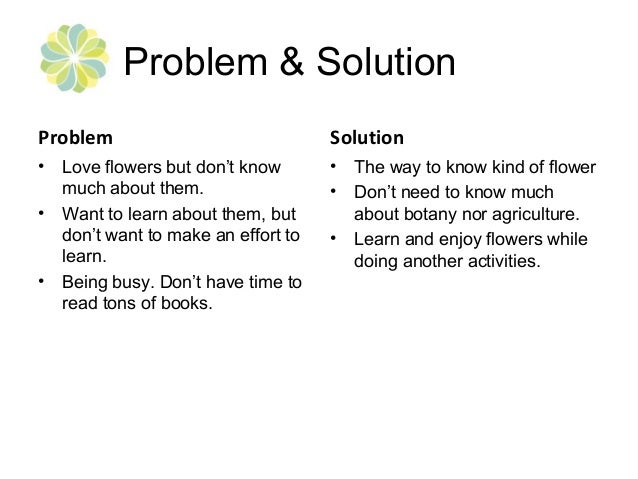 Problem & Solution

Problem

• Love flowers but don't know much about them.
• Want to learn about them, but don't want to make an effort to learn.
• Being busy. Don't have time to read tons of books.

Solution

• The way to know kind of flower
• Don't need to know much about botany nor agriculture.
• Learn and enjoy flowers while doing another activities.